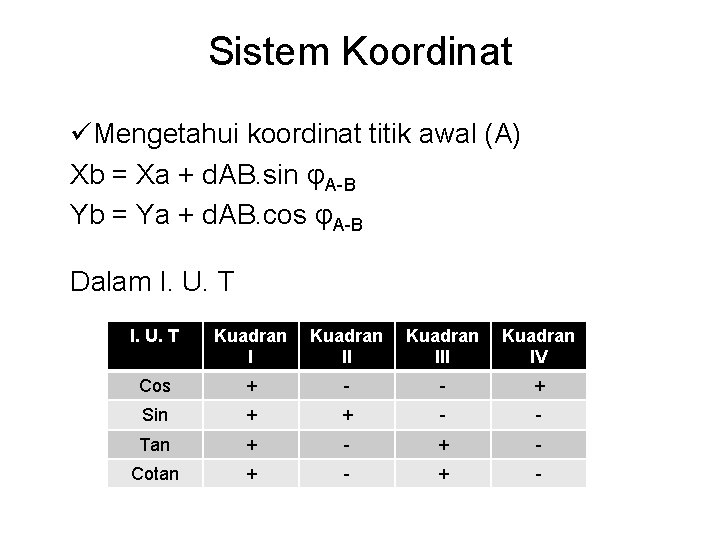 Sistem Koordinat

✓Mengetahui koordinat titik awal (A)
Xb = Xa + dAB.sin $\varphi_{A-B}$
Yb = Ya + dAB.cos $\varphi_{A-B}$

Dalam I. U. T

| I. U. T | Kuadran I | Kuadran II | Kuadran III | Kuadran IV |
|---|---|---|---|---|
| Cos | + | - | - | + |
| Sin | + | + | - | - |
| Tan | + | - | + | - |
| Cotan | + | - | + | - |